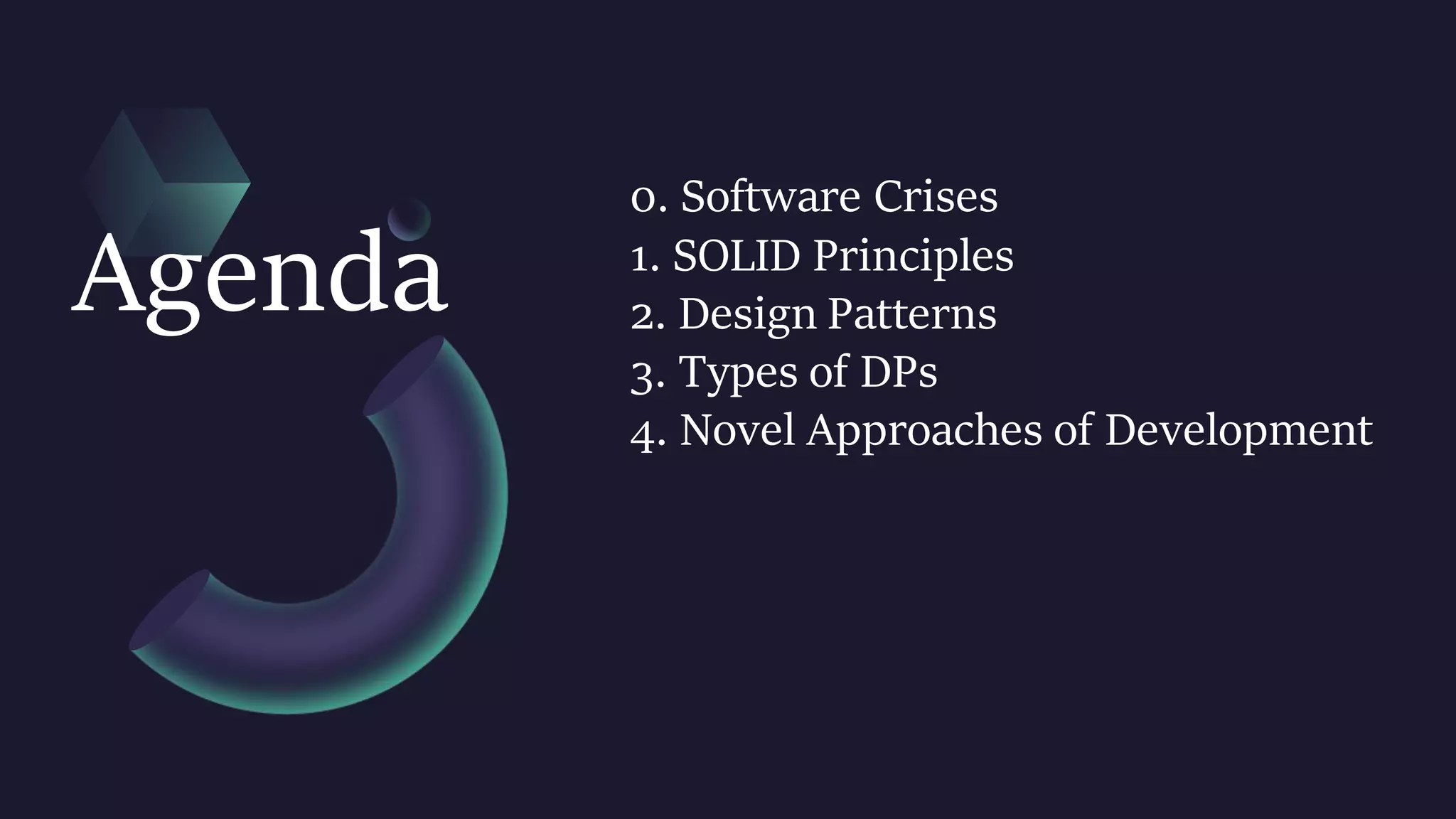 Agenda

0. Software Crises
1. SOLID Principles
2. Design Patterns
3. Types of DPs
4. Novel Approaches of Development